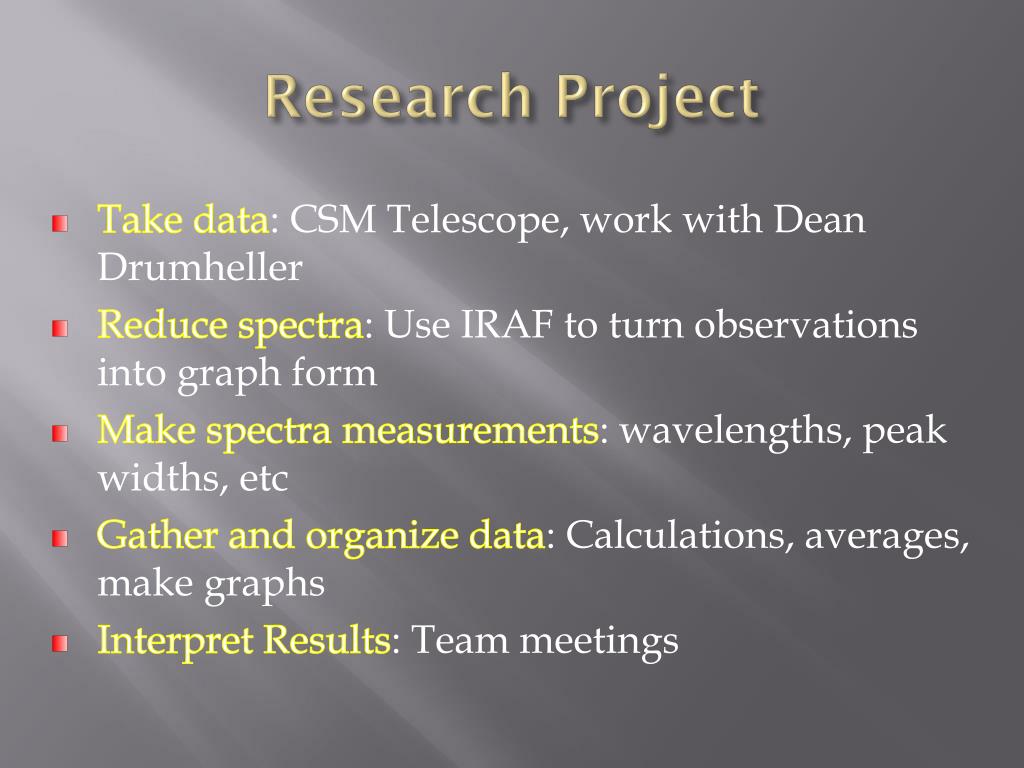 Research Project

Take data: CSM Telescope, work with Dean Drumheller

Reduce spectra: Use IRAF to turn observations into graph form

Make spectra measurements: wavelengths, peak widths, etc

Gather and organize data: Calculations, averages, make graphs

Interpret Results: Team meetings